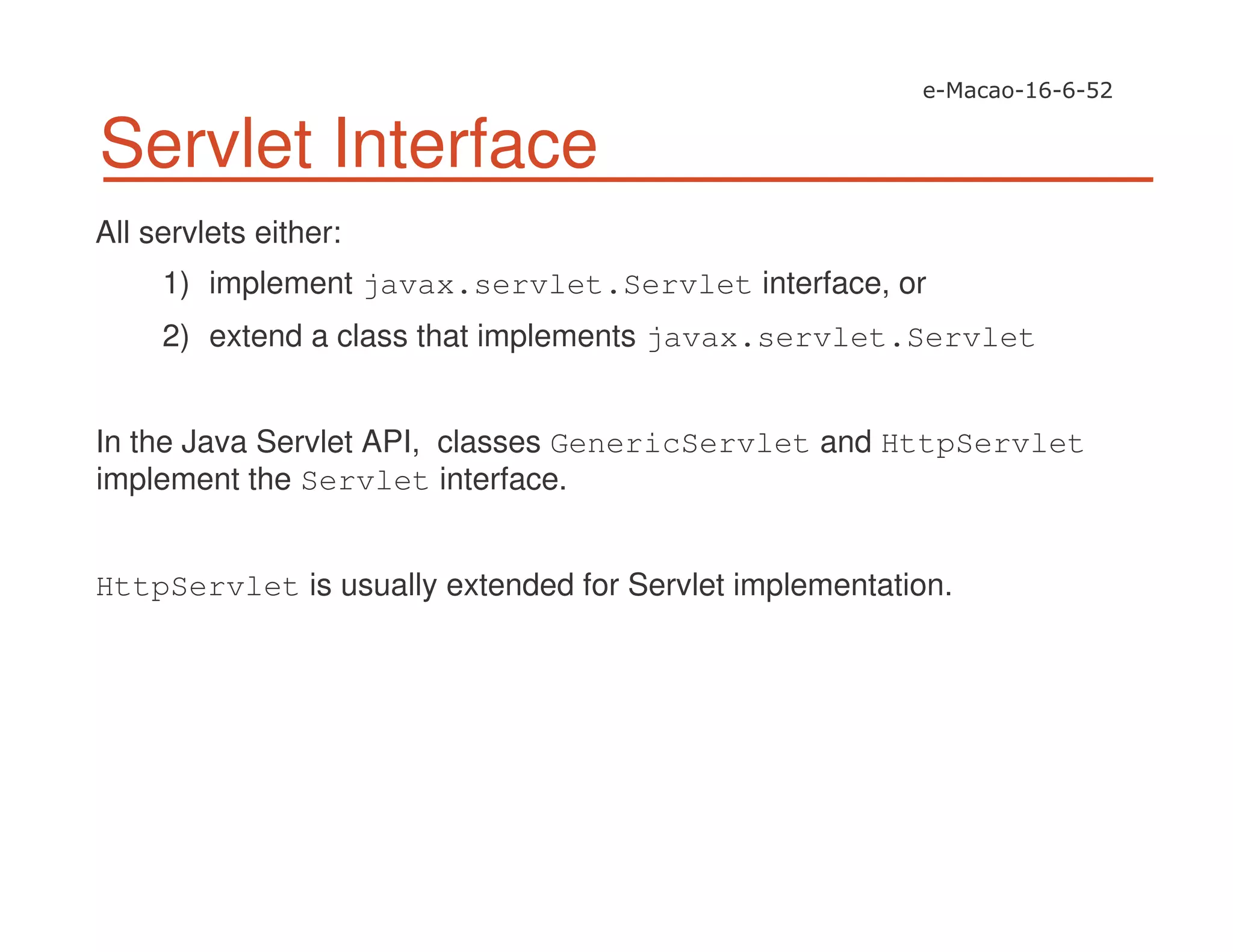 e-Macao-16-6-52

Servlet Interface

All servlets either:

1) implement javax.servlet.Servlet interface, or

2) extend a class that implements javax.servlet.Servlet

In the Java Servlet API, classes GenericServlet and HttpServlet implement the Servlet interface.

HttpServlet is usually extended for Servlet implementation.